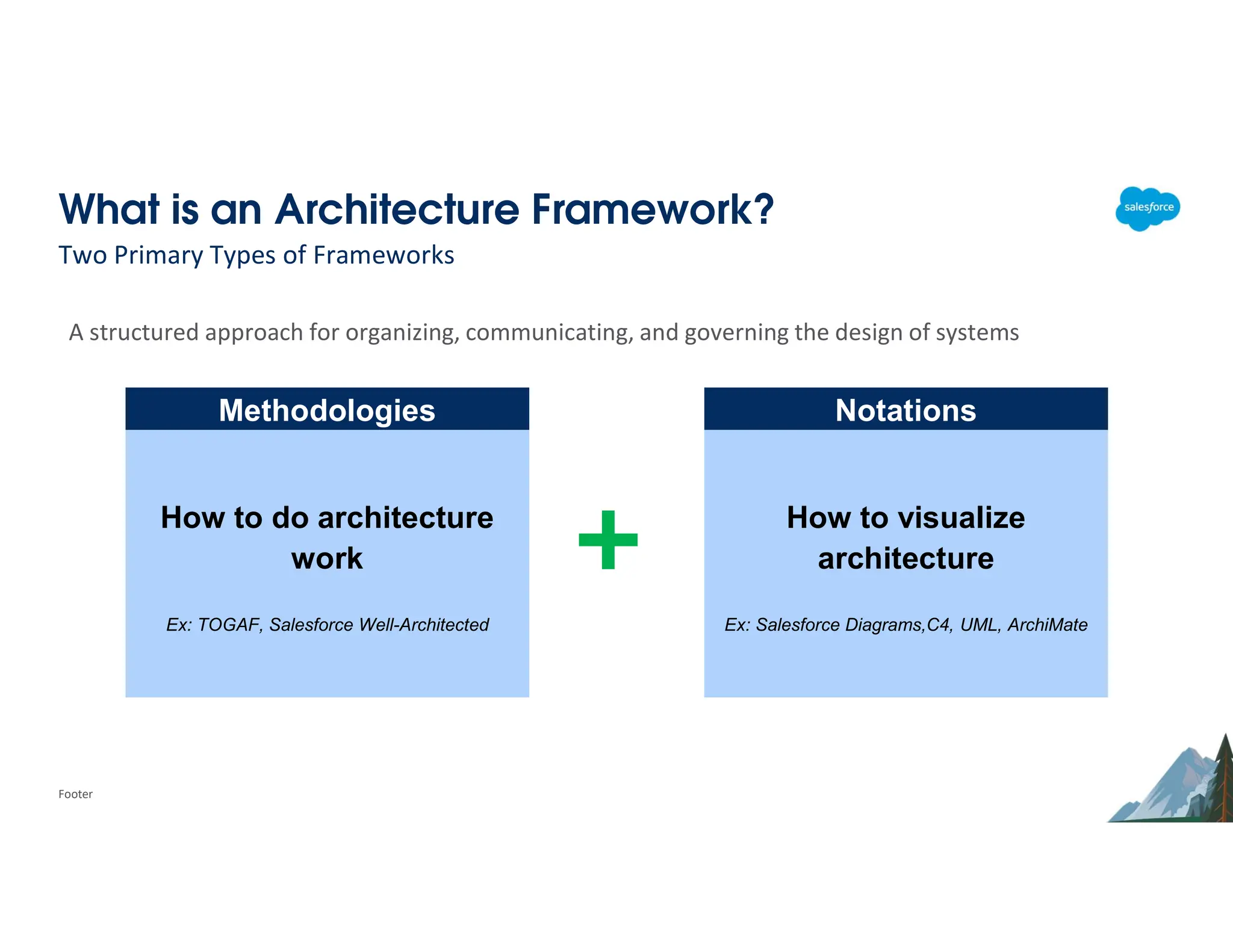 What is an Architecture Framework?

salesforce

Two Primary Types of Frameworks

A structured approach for organizing, communicating, and governing the design of systems

Methodologies

How to do architecture work

Ex: TOGAF, Salesforce Well-Architected

+

Notations

How to visualize architecture

Ex: Salesforce Diagrams,C4, UML, ArchiMate

Footer